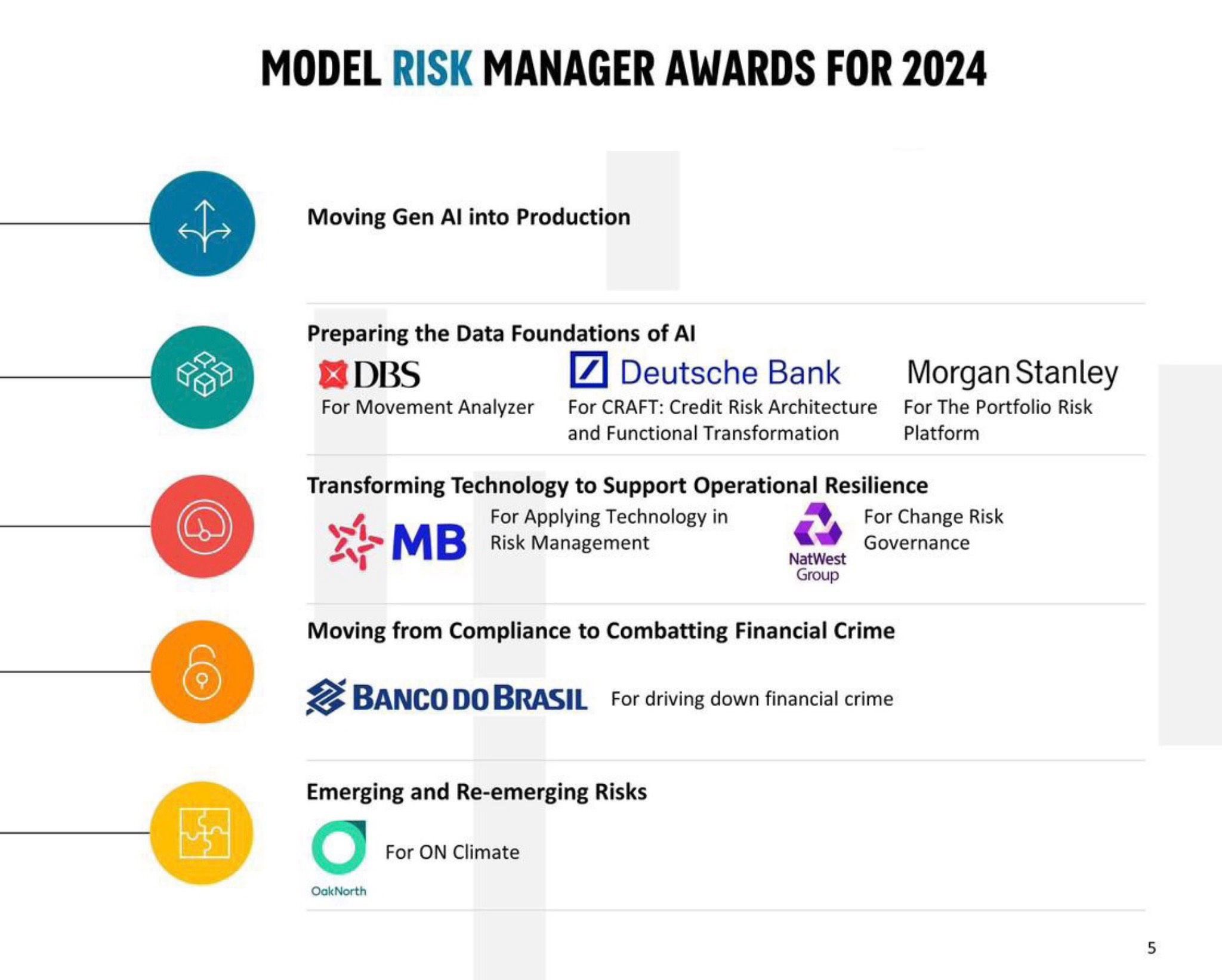 MODEL RISK MANAGER AWARDS FOR 2024

Moving Gen AI into Production

Preparing the Data Foundations of AI

DBS
For Movement Analyzer

Deutsche Bank
For CRAFT: Credit Risk Architecture and Functional Transformation

Morgan Stanley
For The Portfolio Risk Platform

Transforming Technology to Support Operational Resilience

MB
For Applying Technology in Risk Management

NatWest Group
For Change Risk Governance

Moving from Compliance to Combatting Financial Crime

BANCO DO BRASIL
For driving down financial crime

Emerging and Re-emerging Risks

OakNorth
For ON Climate

5